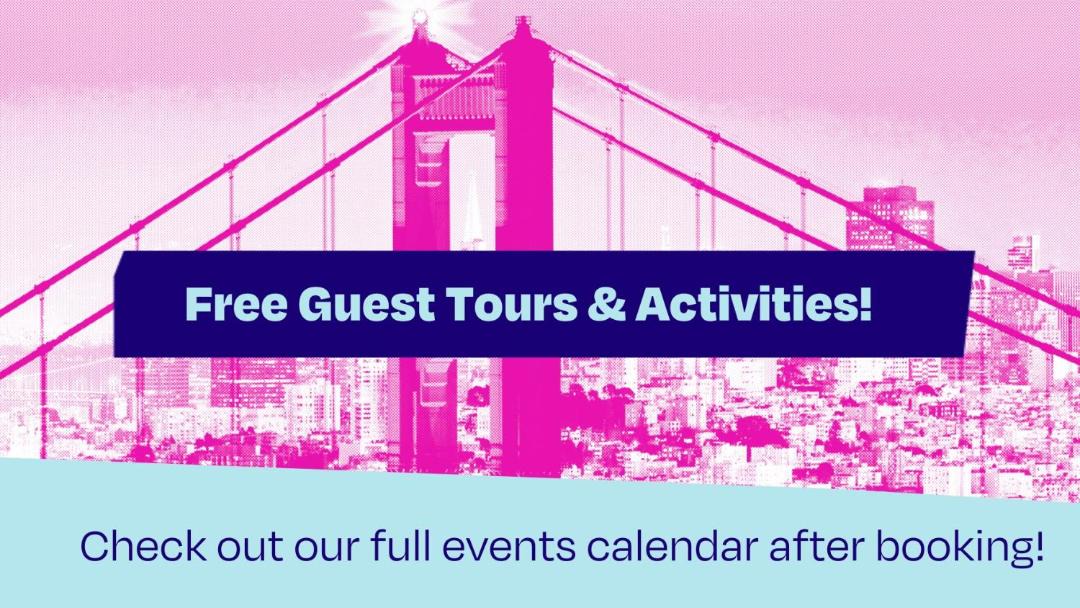 Free Guest Tours & Activities!

Check out our full events calendar after booking!